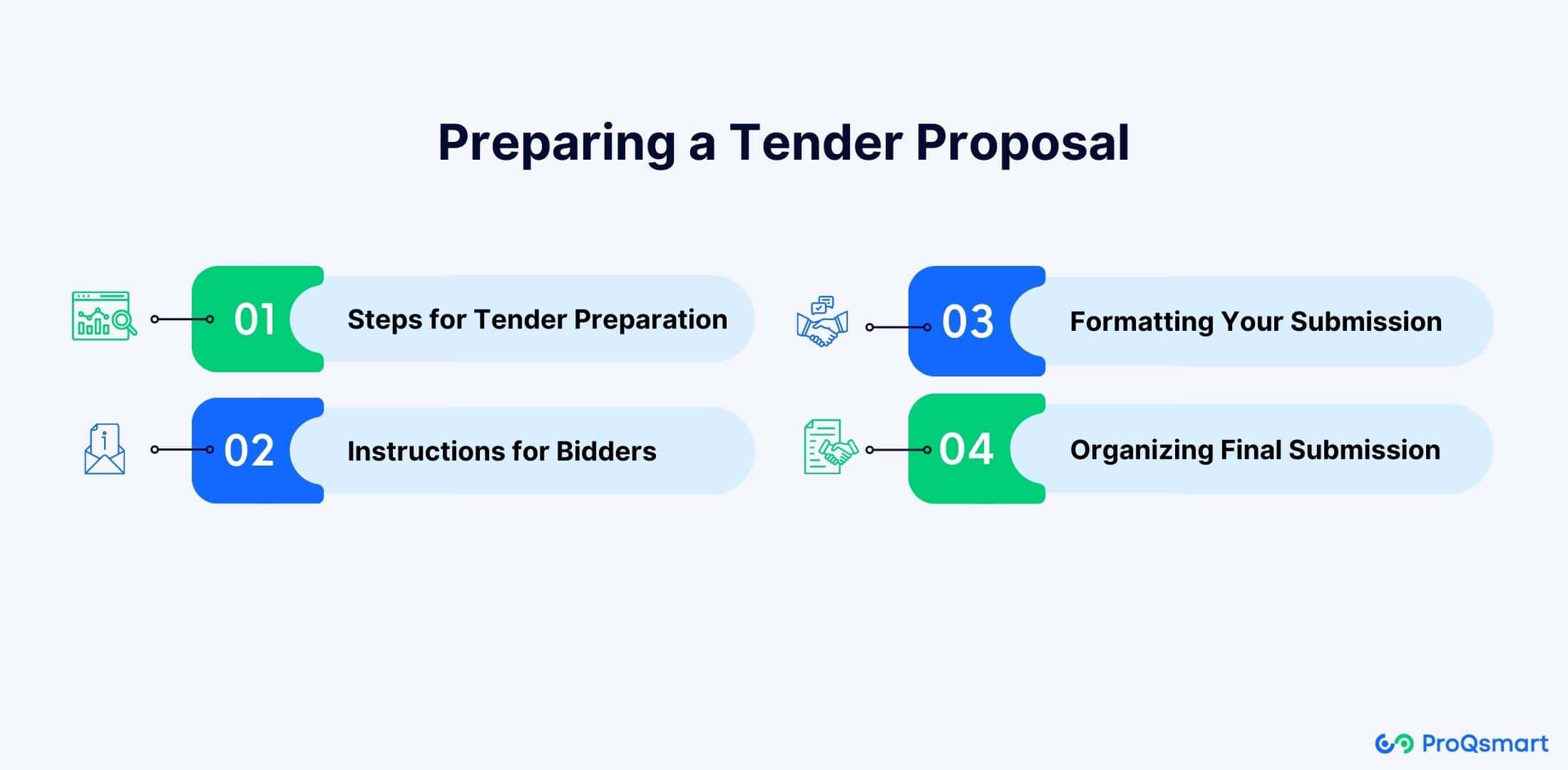 Preparing a Tender Proposal

01 Steps for Tender Preparation

02 Instructions for Bidders

03 Formatting Your Submission

04 Organizing Final Submission

ProQsmart